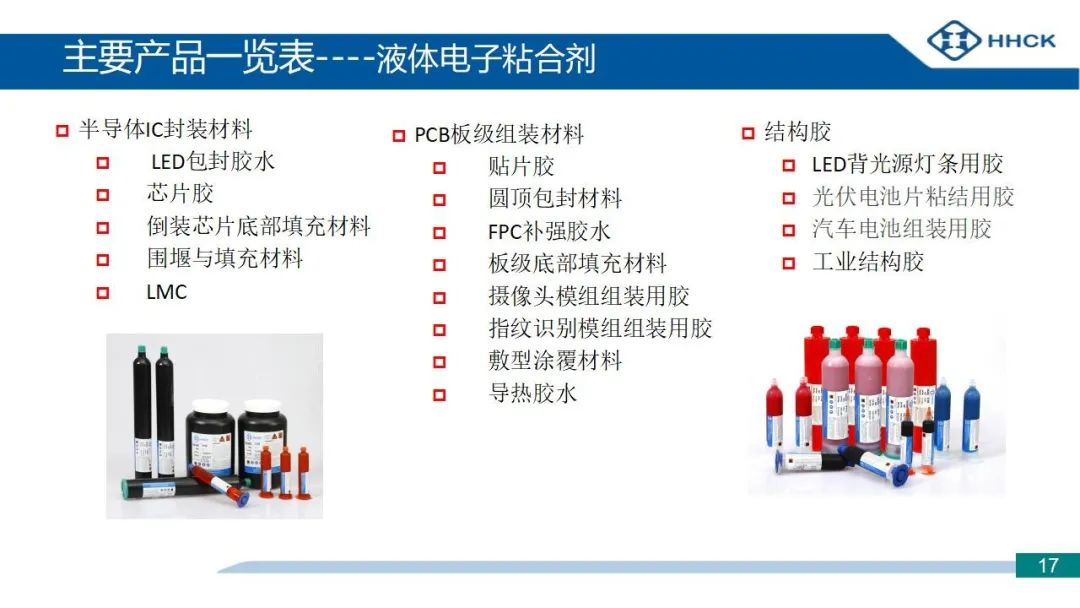 主要产品一览表----液体电子粘合剂

HHCK

半导体IC封装材料
LED包封胶水
芯片胶
倒装芯片底部填充材料
围堰与填充材料
LMC

PCB板级组装材料
贴片胶
圆顶包封材料
FPC补强胶水
板级底部填充材料
摄像头模组组装用胶
指纹识别模组组装用胶
敷型涂覆材料
导热胶水

结构胶
LED背光源灯条用胶
光伏电池片粘结用胶
汽车电池组装用胶
工业结构胶

17